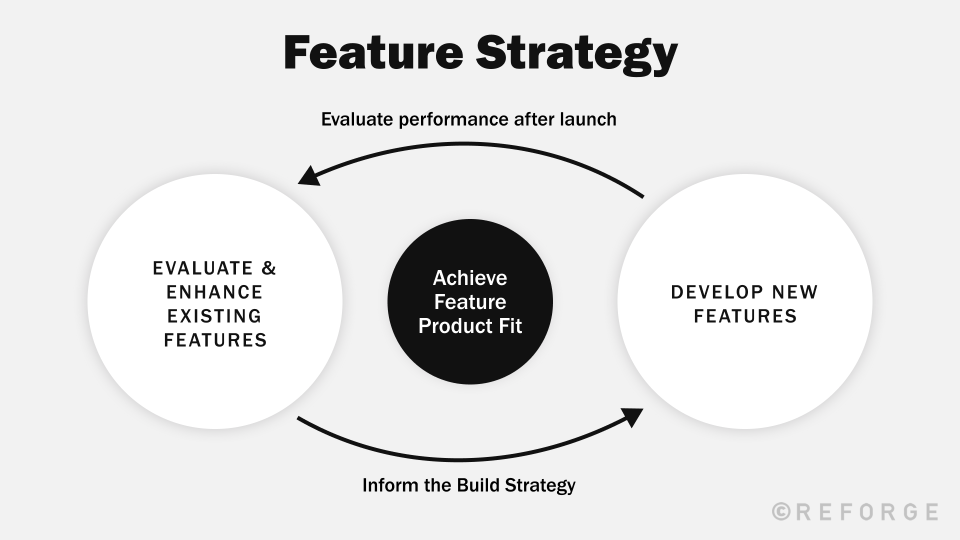 Feature Strategy

Evaluate performance after launch

EVALUATE & ENHANCE EXISTING FEATURES

Achieve Feature Product Fit

DEVELOP NEW FEATURES

Inform the Build Strategy

©REFORGE